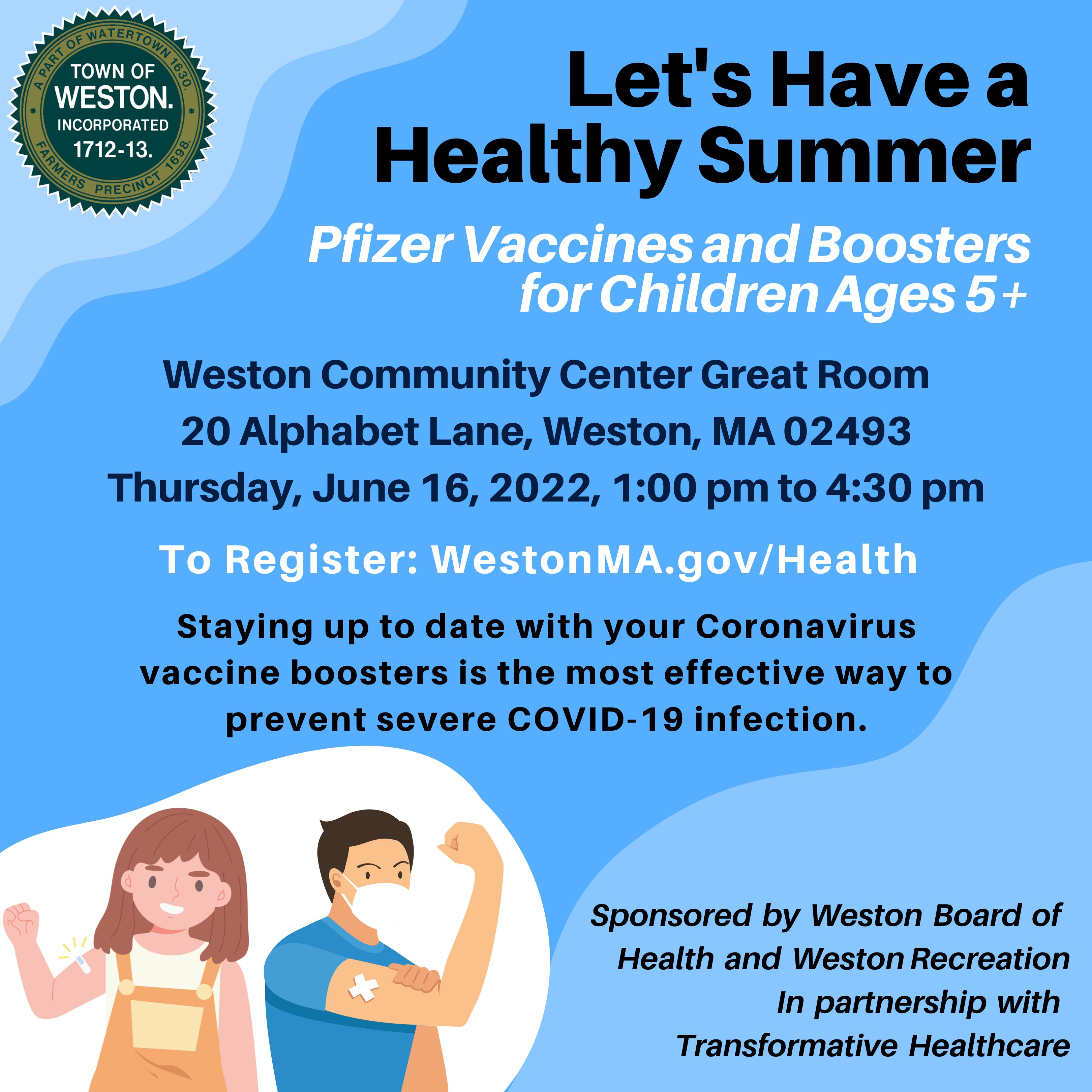 A PART OF WATERTOWN 1630.
TOWN OF
WESTON.
INCORPORATED
1712-13.
FARMERS PRECINCT 1698.

Let's Have a Healthy Summer

Pfizer Vaccines and Boosters for Children Ages 5+

Weston Community Center Great Room
20 Alphabet Lane, Weston, MA 02493
Thursday, June 16, 2022, 1:00 pm to 4:30 pm

To Register: WestonMA.gov/Health

Staying up to date with your Coronavirus vaccine boosters is the most effective way to prevent severe COVID-19 infection.

Sponsored by Weston Board of Health and Weston Recreation
In partnership with
Transformative Healthcare